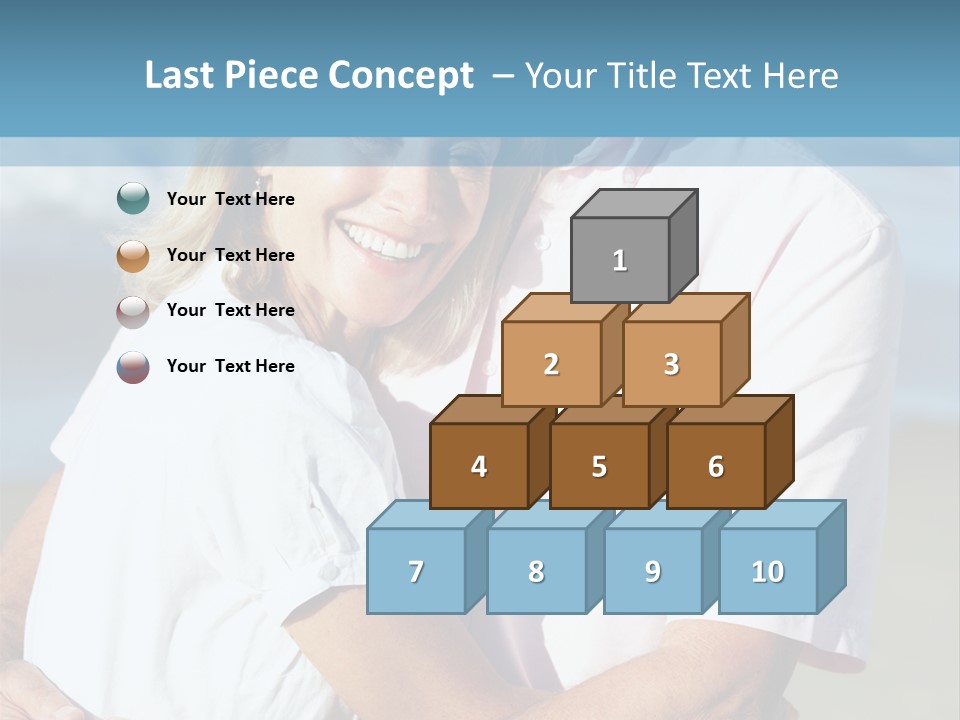 Last Piece Concept – Your Title Text Here

Your Text Here

Your Text Here

Your Text Here

Your Text Here

1

2

3

4

5

6

7

8

9

10